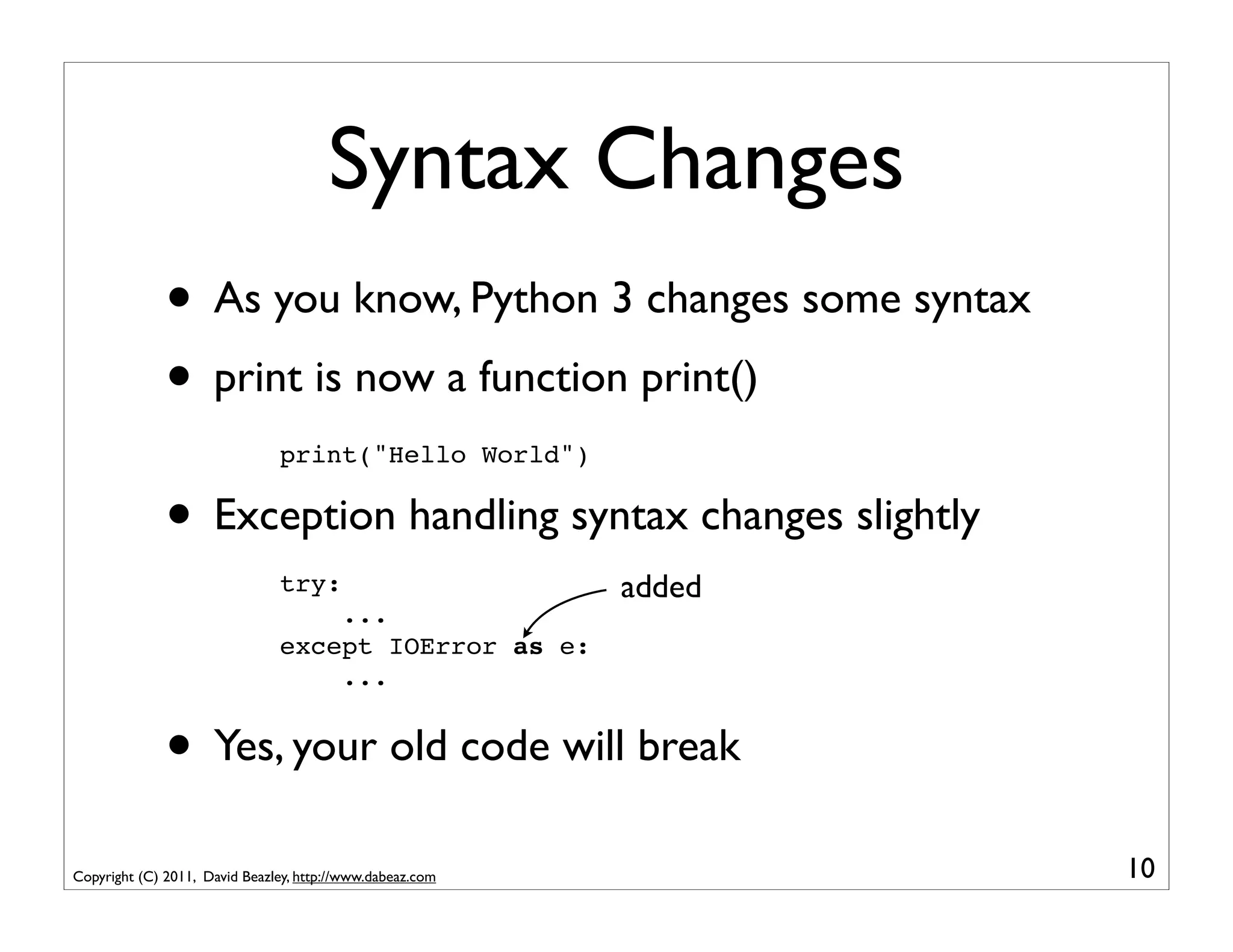 Syntax Changes

• As you know, Python 3 changes some syntax

• print is now a function print()

print("Hello World")

• Exception handling syntax changes slightly

try:
    ...
except IOError as e:
    ...

added

• Yes, your old code will break

Copyright (C) 2011, David Beazley, http://www.dabeaz.com

10